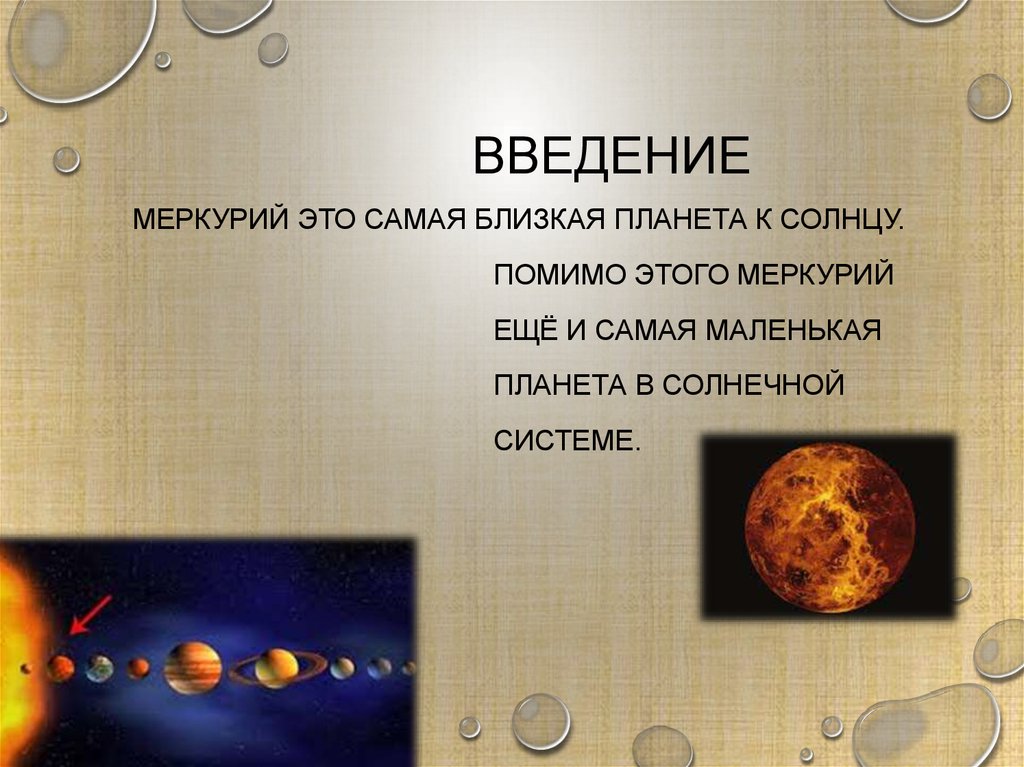 ВВЕДЕНИЕ

МЕРКУРИЙ ЭТО САМАЯ БЛИЗКАЯ ПЛАНЕТА К СОЛНЦУ. ПОМИМО ЭТОГО МЕРКУРИЙ ЕЩЁ И САМАЯ МАЛЕНЬКАЯ ПЛАНЕТА В СОЛНЕЧНОЙ СИСТЕМЕ.